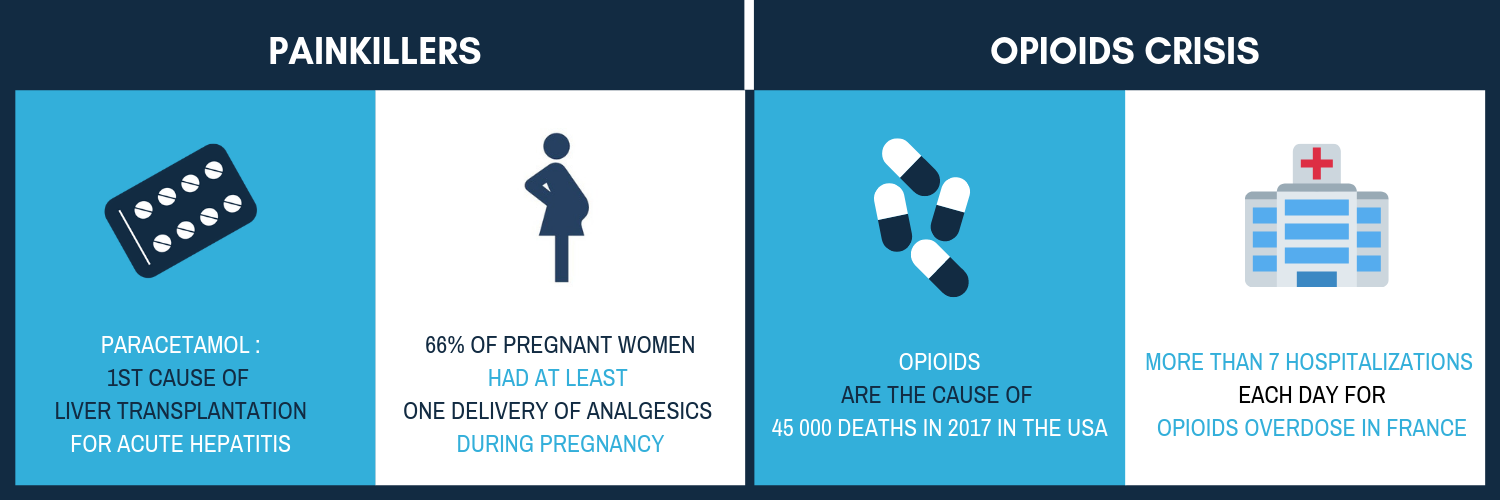 PAINKILLERS

PARACETAMOL :
1ST CAUSE OF
LIVER TRANSPLANTATION
FOR ACUTE HEPATITIS

66% OF PREGNANT WOMEN
HAD AT LEAST
ONE DELIVERY OF ANALGESICS
DURING PREGNANCY

OPIOIDS CRISIS

OPIOIDS
ARE THE CAUSE OF
45 000 DEATHS IN 2017 IN THE USA

MORE THAN 7 HOSPITALIZATIONS
EACH DAY FOR
OPIOIDS OVERDOSE IN FRANCE